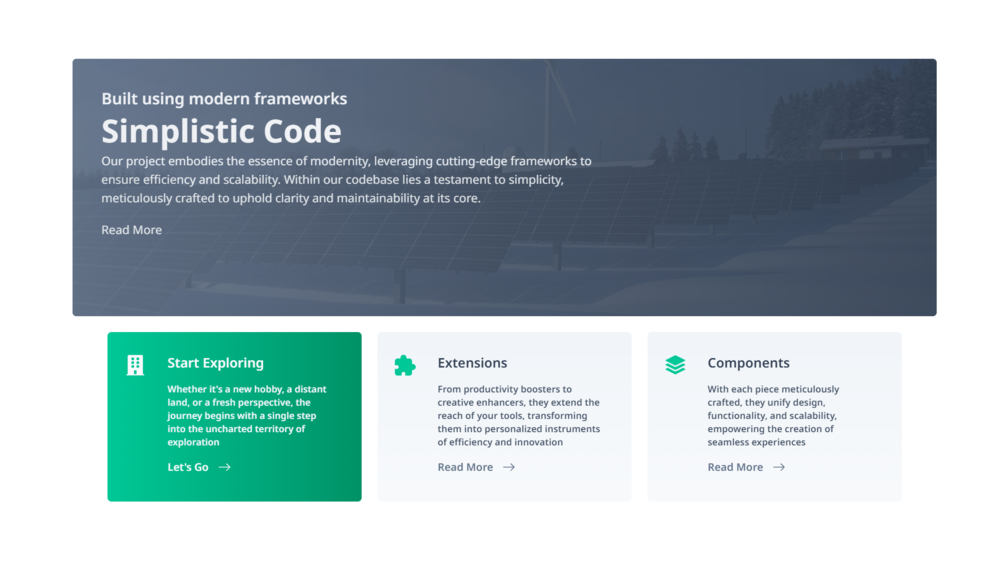 Built using modern frameworks

Simplistic Code

Our project embodies the essence of modernity, leveraging cutting-edge frameworks to ensure efficiency and scalability. Within our codebase lies a testament to simplicity, meticulously crafted to uphold clarity and maintainability at its core.

Read More

Start Exploring

Whether it's a new hobby, a distant land, or a fresh perspective, the journey begins with a single step into the uncharted territory of exploration

Let's Go →

Extensions

From productivity boosters to creative enhancers, they extend the reach of your tools, transforming them into personalized instruments of efficiency and innovation

Read More →

Components

With each piece meticulously crafted, they unify design, functionality, and scalability, empowering the creation of seamless experiences

Read More →